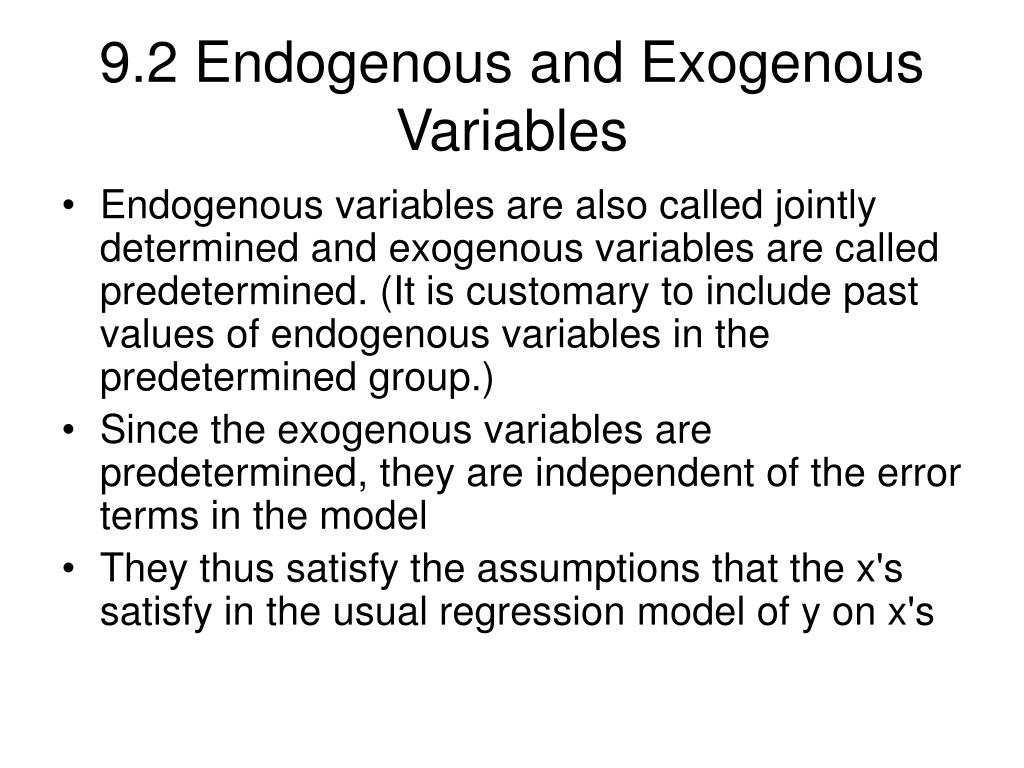 9.2 Endogenous and Exogenous Variables

• Endogenous variables are also called jointly determined and exogenous variables are called predetermined. (It is customary to include past values of endogenous variables in the predetermined group.)
• Since the exogenous variables are predetermined, they are independent of the error terms in the model
• They thus satisfy the assumptions that the x's satisfy in the usual regression model of y on x's